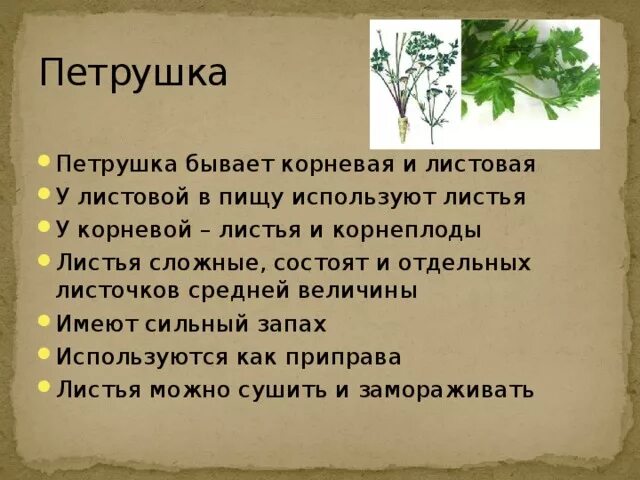 Петрушка

- Петрушка бывает корневая и листовая
- У листовой в пищу используют листья
- У корневой – листья и корнеплоды
- Листья сложные, состоят и отдельных листочков средней величины
- Имеют сильный запах
- Используются как приправа
- Листья можно сушить и замораживать